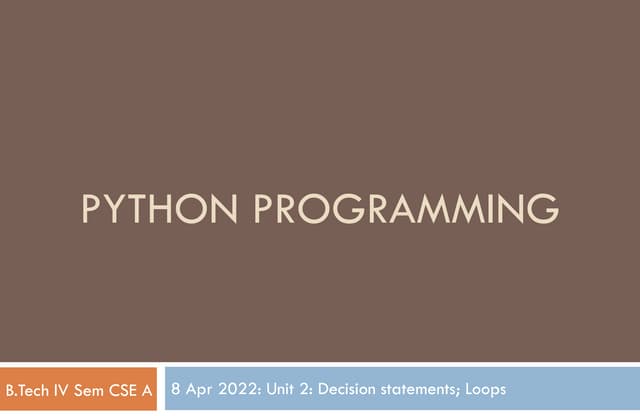 PYTHON PROGRAMMING

B.Tech IV Sem CSE A

8 Apr 2022: Unit 2: Decision statements; Loops